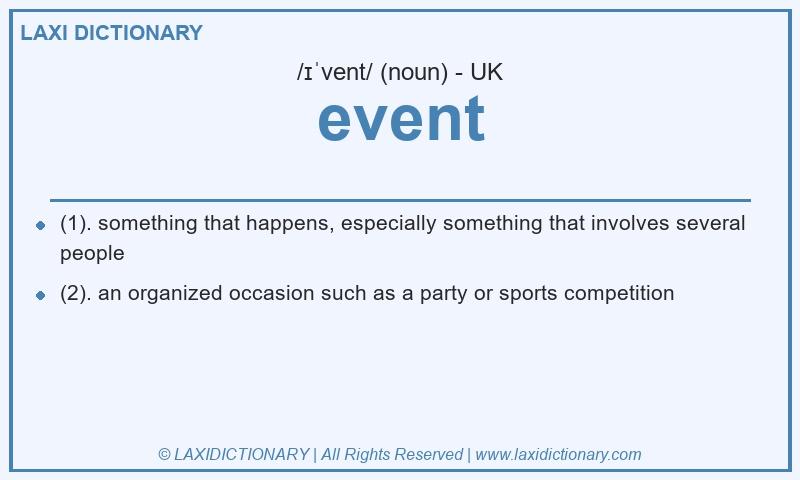 LAXI DICTIONARY

/ɪˈvent/ (noun) - UK

event

- (1). something that happens, especially something that involves several people
- (2). an organized occasion such as a party or sports competition

© LAXIDICTIONARY | All Rights Reserved | www.laxidictionary.com